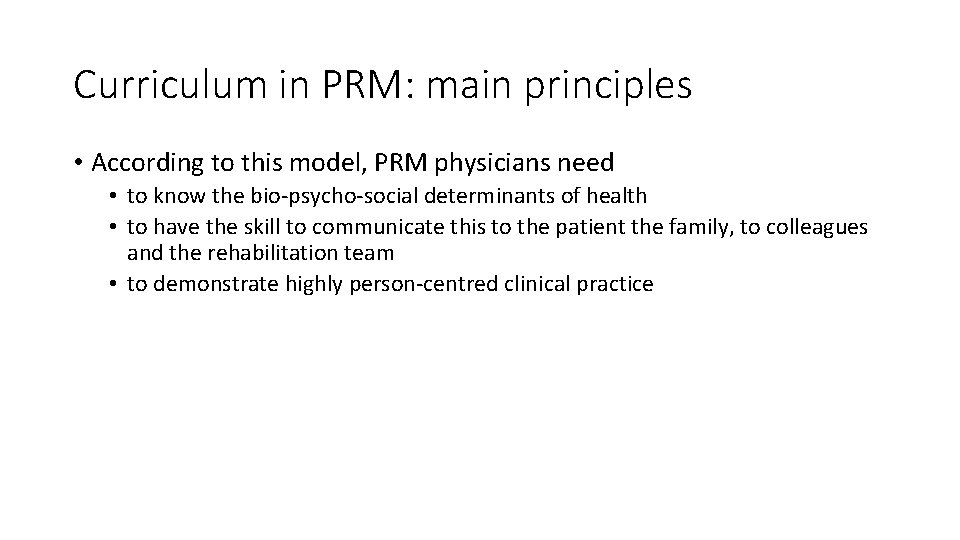 Curriculum in PRM: main principles

• According to this model, PRM physicians need
• to know the bio-psycho-social determinants of health
• to have the skill to communicate this to the patient the family, to colleagues and the rehabilitation team
• to demonstrate highly person-centred clinical practice